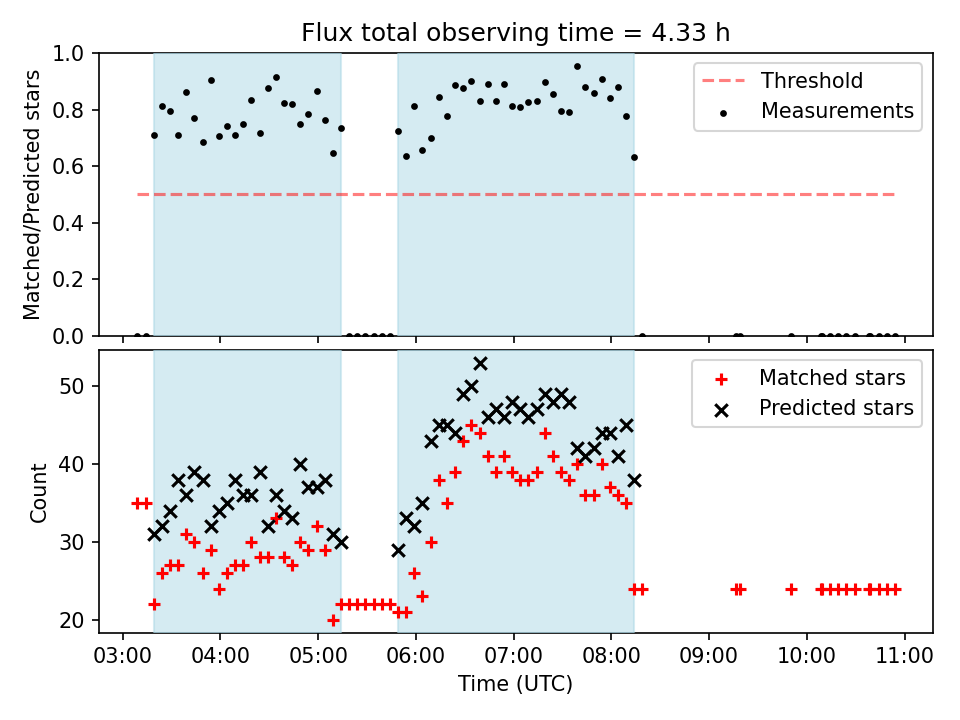 Flux total observing time = 4.33 h

Matched/Predicted stars

1.0
0.8
0.6
0.4
0.2
0.0

Threshold
Measurements

Count

50
40
30
20

Matched stars
Predicted stars

03:00 04:00 05:00 06:00 07:00 08:00 09:00 10:00 11:00

Time (UTC)